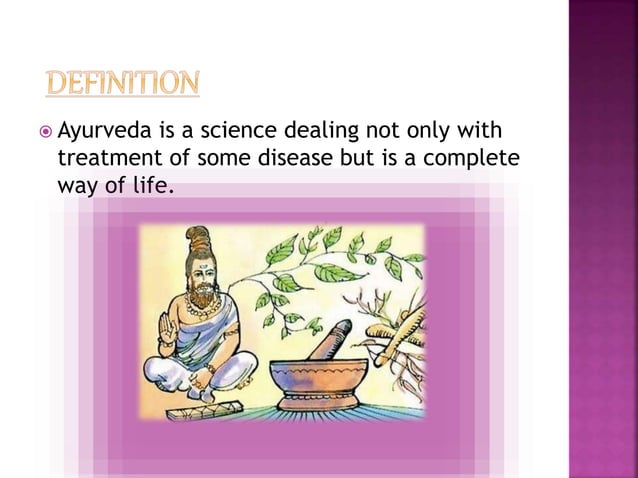 DEFINITION

Ayurveda is a science dealing not only with treatment of some disease but is a complete way of life.